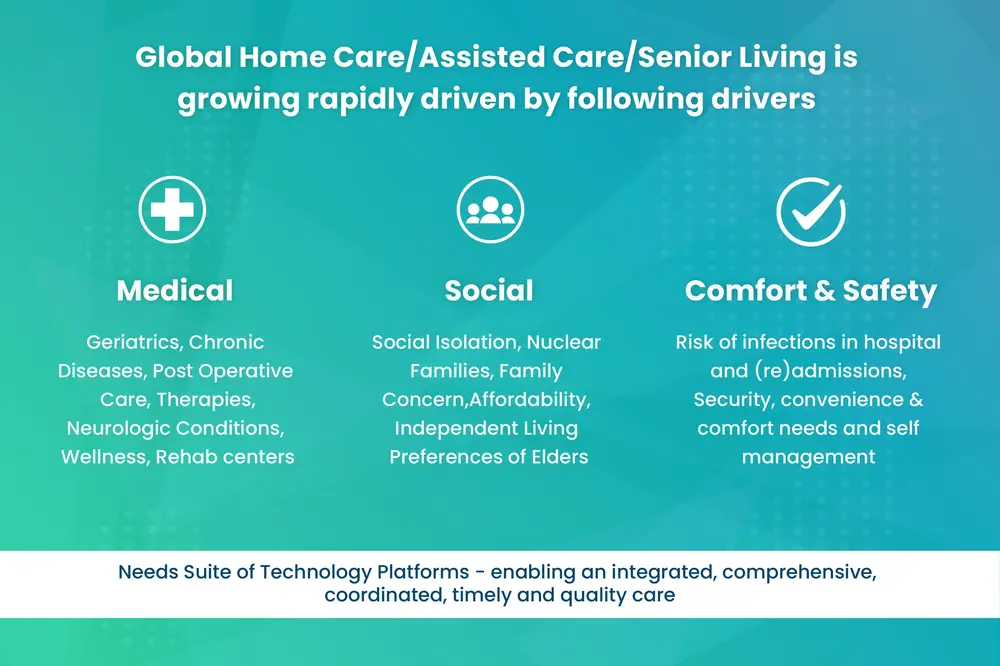 Global Home Care/Assisted Care/Senior Living is growing rapidly driven by following drivers

Medical

Geriatrics, Chronic Diseases, Post Operative Care, Therapies, Neurologic Conditions, Wellness, Rehab centers

Social

Social Isolation, Nuclear Families, Family Concern,Affordability, Independent Living Preferences of Elders

Comfort & Safety

Risk of infections in hospital and (re)admissions, Security, convenience & comfort needs and self management

Needs Suite of Technology Platforms - enabling an integrated, comprehensive, coordinated, timely and quality care